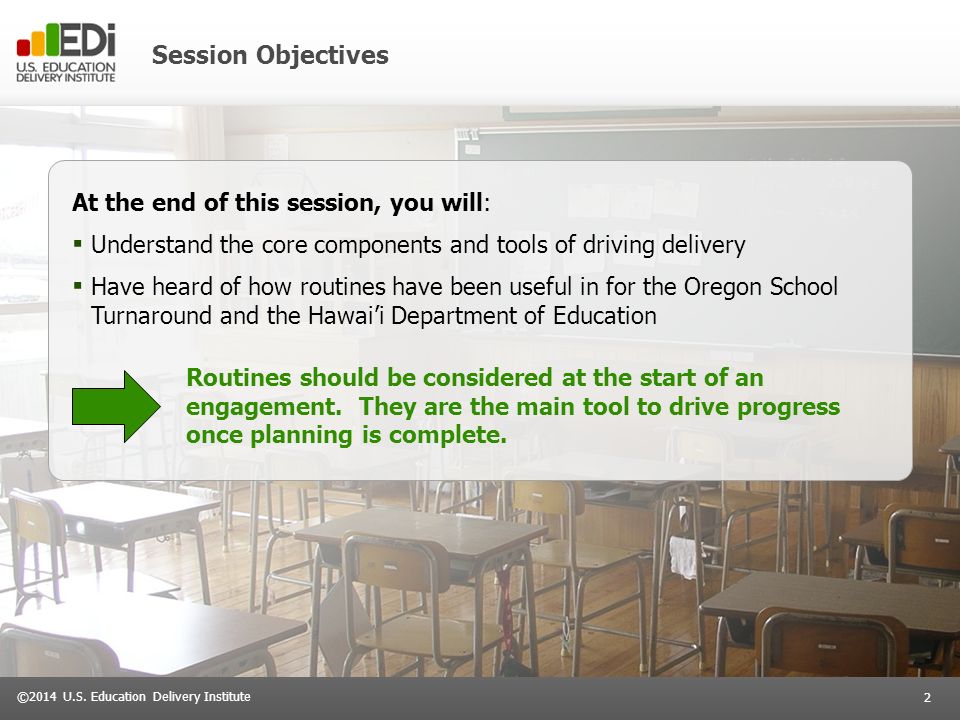 EDi
U.S. EDUCATION DELIVERY INSTITUTE

Session Objectives

At the end of this session, you will:

▪ Understand the core components and tools of driving delivery

▪ Have heard of how routines have been useful in for the Oregon School Turnaround and the Hawai'i Department of Education

Routines should be considered at the start of an engagement. They are the main tool to drive progress once planning is complete.

©2014 U.S. Education Delivery Institute

2